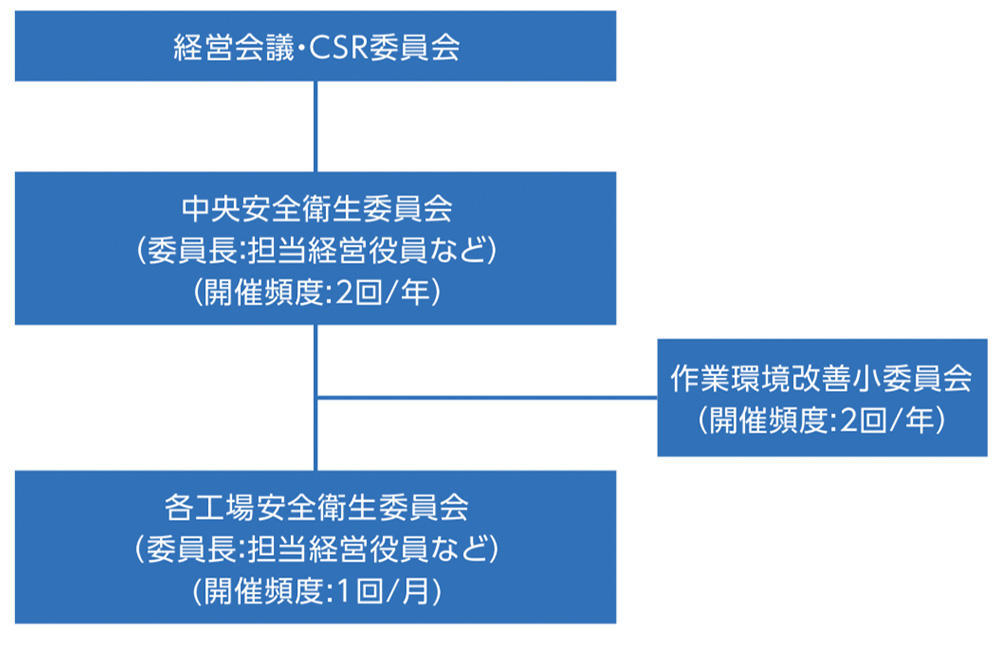 経営会議・CSR委員会

中央安全衛生委員会
（委員長：担当経営役員など）
（開催頻度：2回/年）

作業環境改善小委員会
（開催頻度：2回/年）

各工場安全衛生委員会
（委員長：担当経営役員など）
（開催頻度：1回/月）